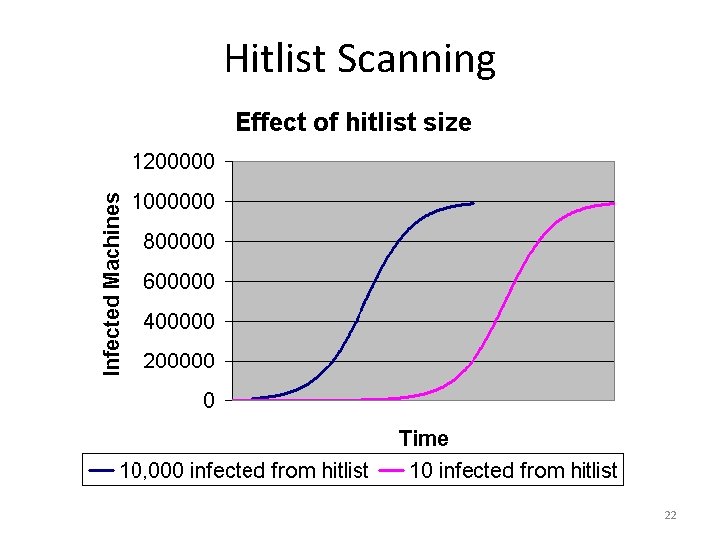 Hitlist Scanning

Effect of hitlist size

Infected Machines

1200000
1000000
800000
600000
400000
200000
0

Time

10,000 infected from hitlist
10 infected from hitlist

22